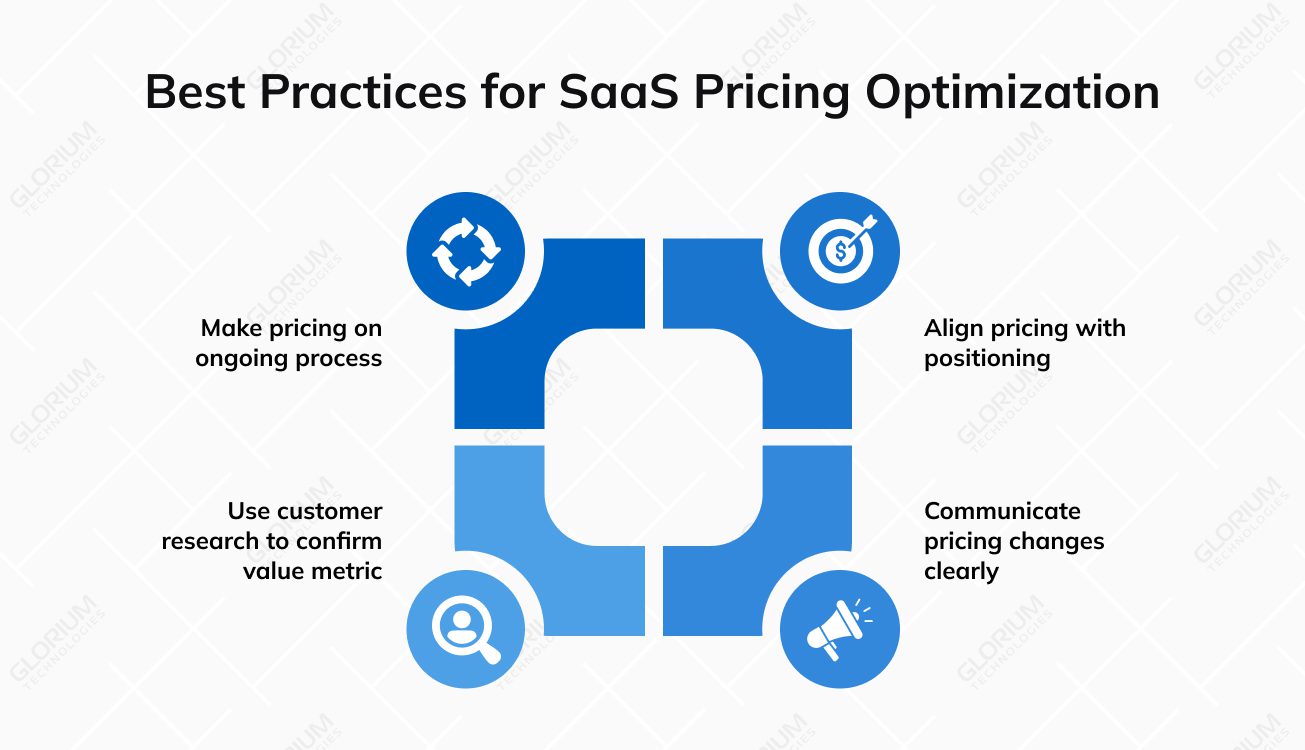 Best Practices for SaaS Pricing Optimization

Make pricing on ongoing process

Align pricing with positioning

Use customer research to confirm value metric

Communicate pricing changes clearly

GLORIUM TECHNOLOGIES